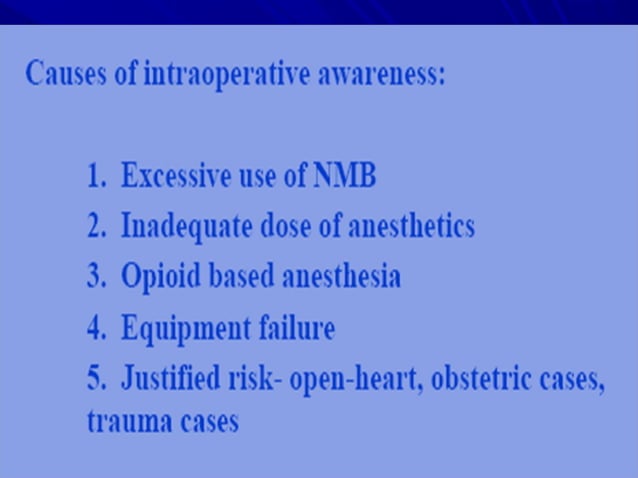 Causes of intraoperative awareness:

1. Excessive use of NMB
2. Inadequate dose of anesthetics
3. Opioid based anesthesia
4. Equipment failure
5. Justified risk- open-heart, obstetric cases, trauma cases